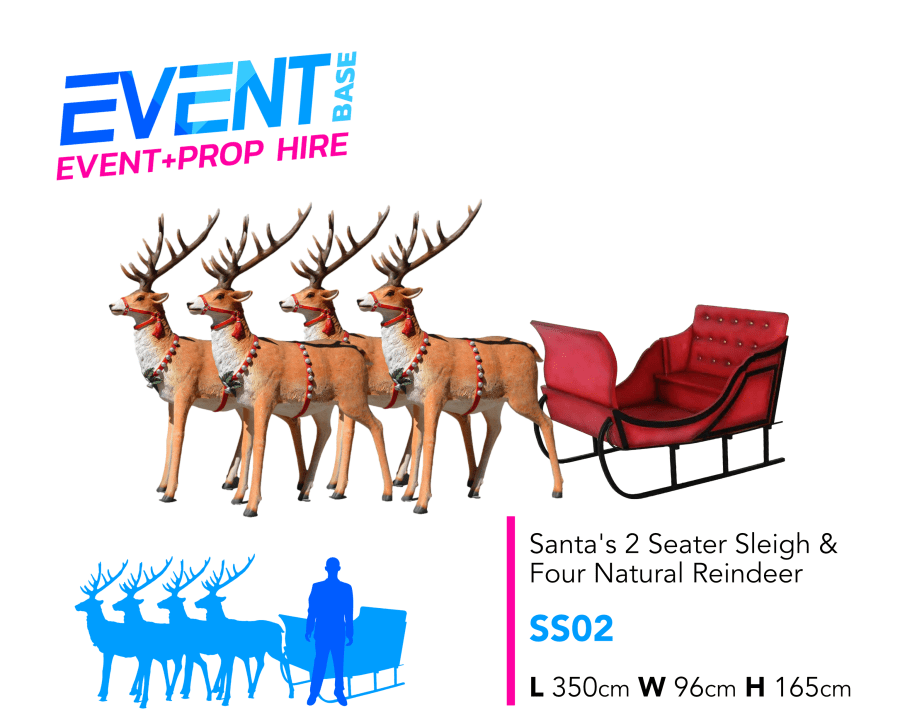 EVENT BASE
EVENT+PROP HIRE

Santa's 2 Seater Sleigh & Four Natural Reindeer

SS02

L 350cm W 96cm H 165cm